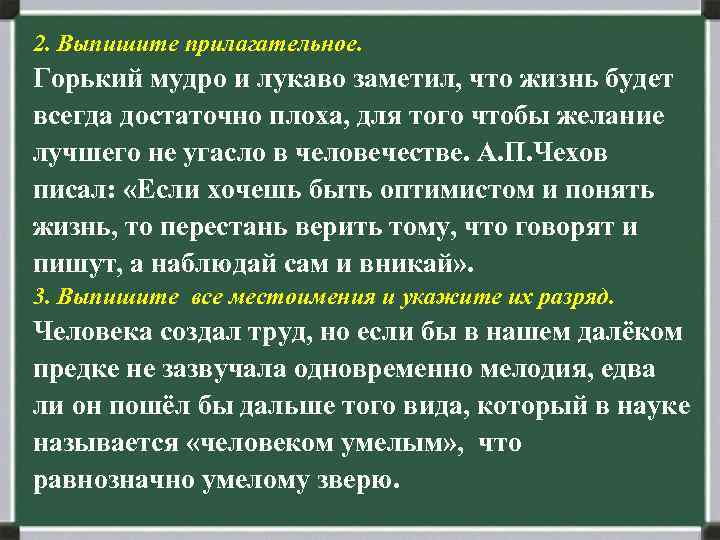 2. Выпишите прилагательное.
Горький мудро и лукаво заметил, что жизнь будет всегда достаточно плоха, для того чтобы желание лучшего не угасло в человечестве. А.П.Чехов писал: «Если хочешь быть оптимистом и понять жизнь, то перестань верить тому, что говорят и пишут, а наблюдай сам и вникай».
3. Выпишите все местоимения и укажите их разряд.
Человека создал труд, но если бы в нашем далёком предке не зазвучала одновременно мелодия, едва ли он пошёл бы дальше того вида, который в науке называется «человеком умелым», что равнозначно умелому зверю.